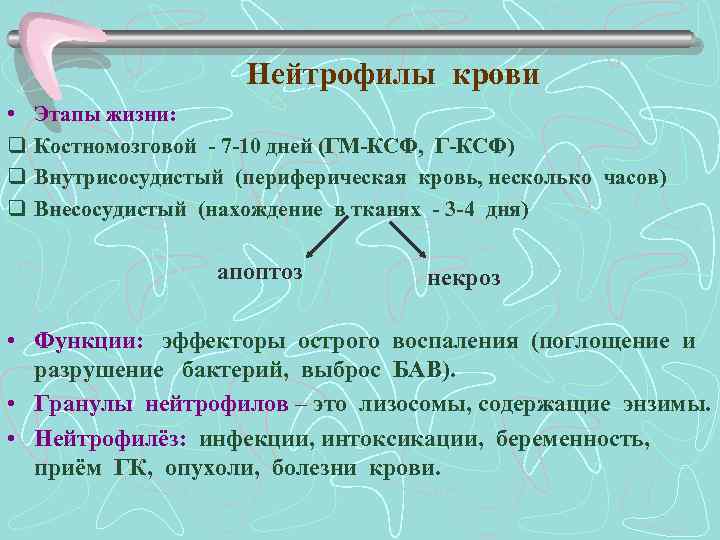 Нейтрофилы крови

• Этапы жизни:
❑ Костномозговой - 7-10 дней (ГМ-КСФ, Г-КСФ)
❑ Внутрисосудистый (периферическая кровь, несколько часов)
❑ Внесосудистый (нахождение в тканях - 3-4 дня)

апоптоз

некроз

• Функции: эффекторы острого воспаления (поглощение и разрушение бактерий, выброс БАВ).
• Гранулы нейтрофилов – это лизосомы, содержащие энзимы.
• Нейтрофилёз: инфекции, интоксикации, беременность, приём ГК, опухоли, болезни крови.